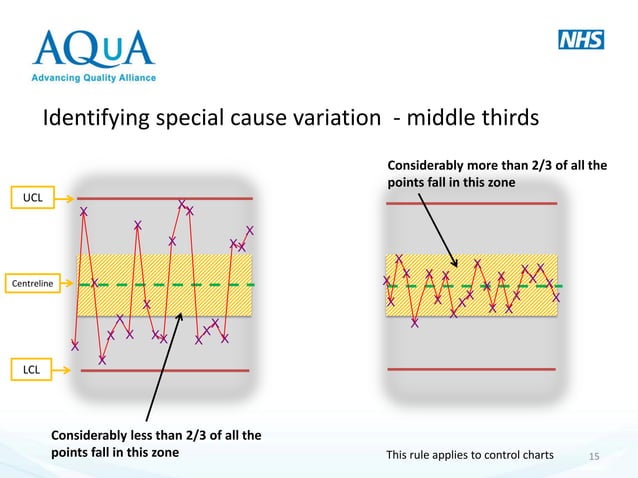 AQuA
Advancing Quality Alliance

NHS

Identifying special cause variation - middle thirds

UCL

Centreline

LCL

Considerably less than 2/3 of all the points fall in this zone

Considerably more than 2/3 of all the points fall in this zone

This rule applies to control charts

15